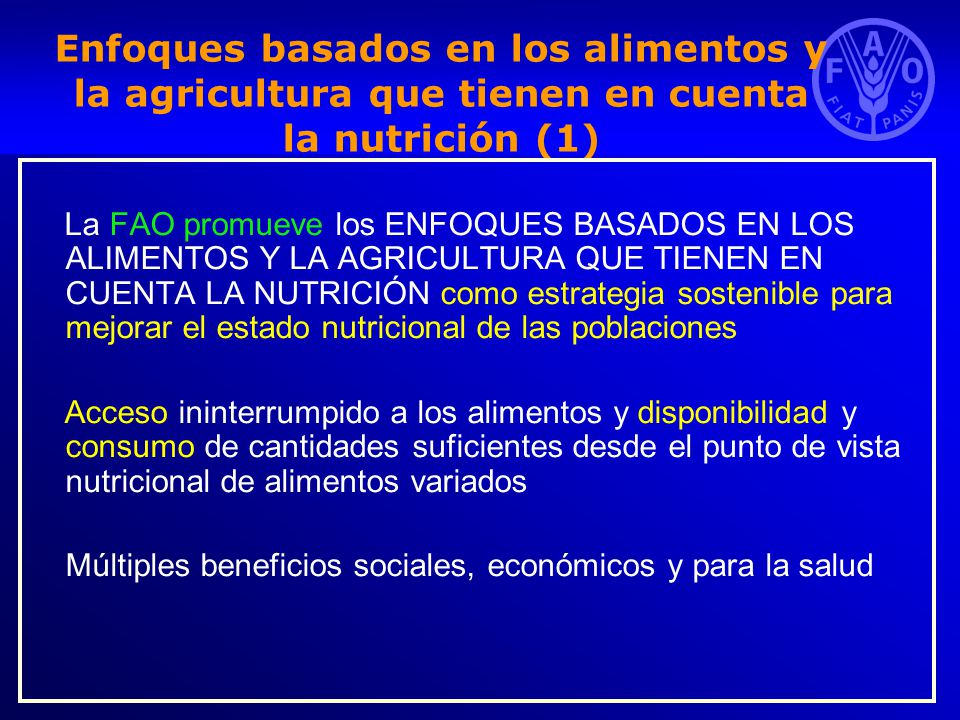 Enfoques basados en los alimentos y la agricultura que tienen en cuenta la nutrición (1)

F A O
FIAT PANIS

La FAO promueve los ENFOQUES BASADOS EN LOS ALIMENTOS Y LA AGRICULTURA QUE TIENEN EN CUENTA LA NUTRICIÓN como estrategia sostenible para mejorar el estado nutricional de las poblaciones

Acceso ininterrumpido a los alimentos y disponibilidad y consumo de cantidades suficientes desde el punto de vista nutricional de alimentos variados

Múltiples beneficios sociales, económicos y para la salud